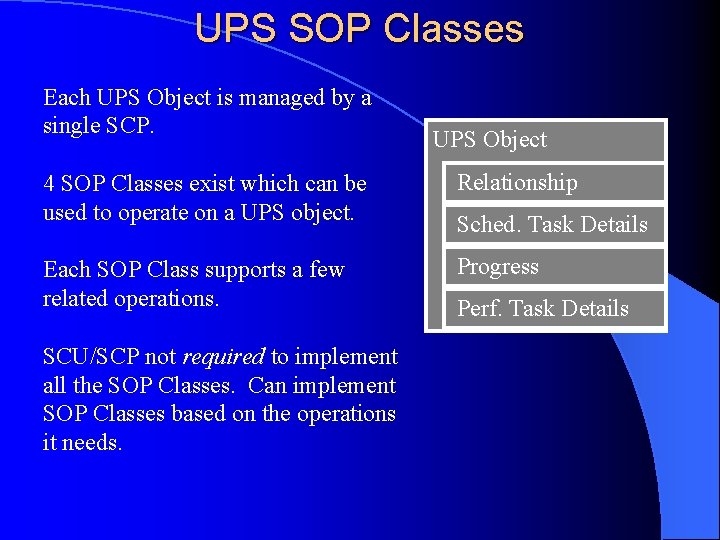 UPS SOP Classes

Each UPS Object is managed by a single SCP.

4 SOP Classes exist which can be used to operate on a UPS object.

Each SOP Class supports a few related operations.

SCU/SCP not required to implement all the SOP Classes. Can implement SOP Classes based on the operations it needs.

UPS Object

Relationship

Sched. Task Details

Progress

Perf. Task Details